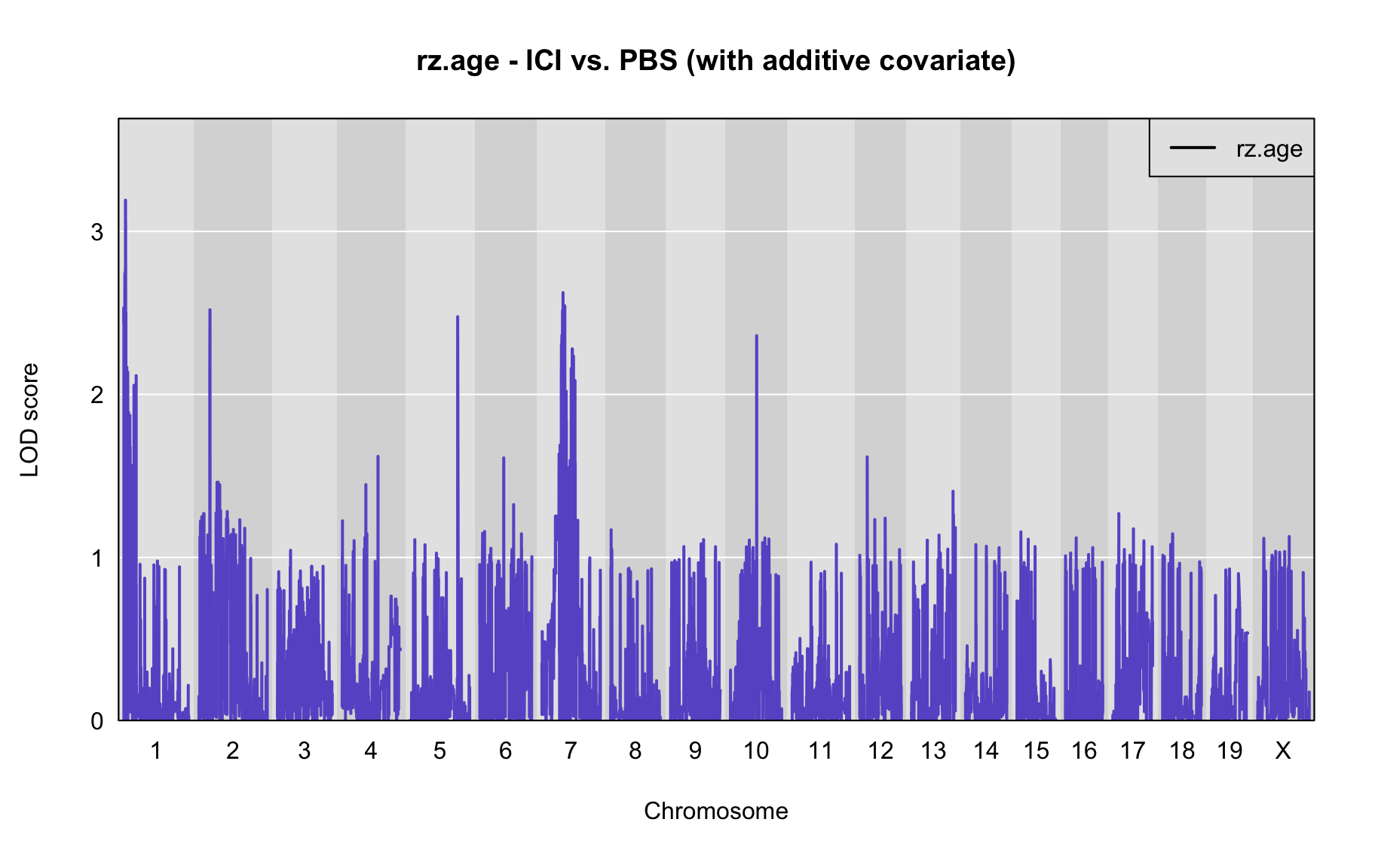 rz.age - ICI vs. PBS (with additive covariate)

rz.age

LOD score

3
2
1
0

1 2 3 4 5 6 7 8 9 10 11 12 13 14 15 16 17 18 19 X

Chromosome